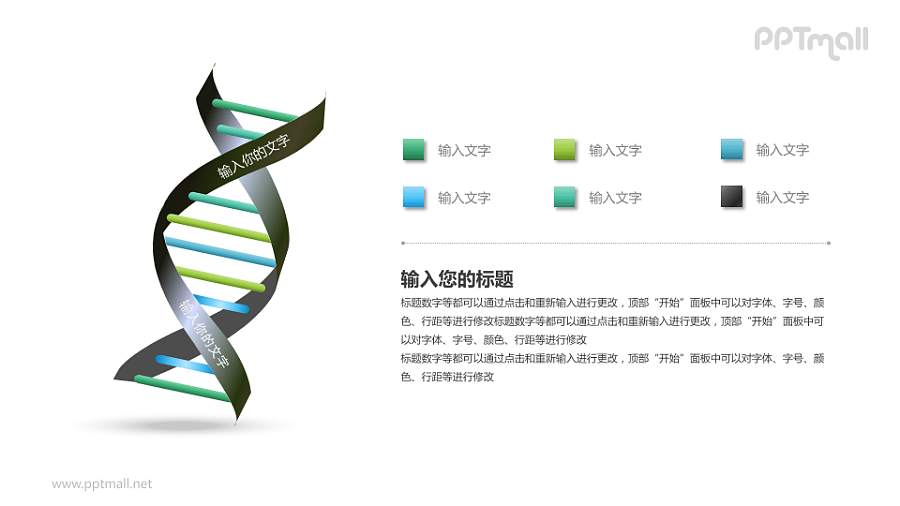 PPTmall

输入你的文字

输入你的文字

输入文字

输入文字

输入文字

输入文字

输入文字

输入文字

输入您的标题

标题数字等都可以通过点击和重新输入进行更改，顶部“开始”面板中可以对字体、字号、颜色、行距等进行修改标题数字等都可以通过点击和重新输入进行更改，顶部“开始”面板中可以对字体、字号、颜色、行距等进行修改

标题数字等都可以通过点击和重新输入进行更改，顶部“开始”面板中可以对字体、字号、颜色、行距等进行修改

www.pptmall.net